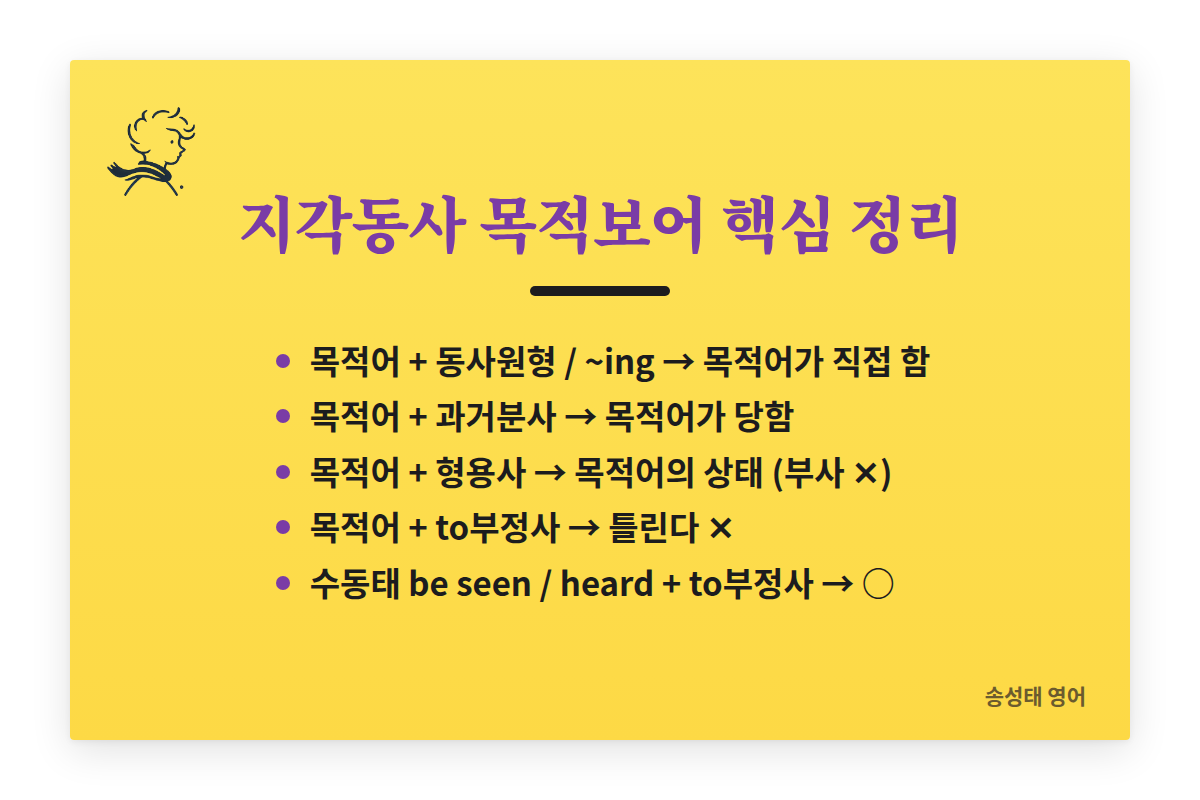 지각동사 목적보어 핵심 정리

• 목적어 + 동사원형 / ~ing → 목적어가 직접 함
• 목적어 + 과거분사 → 목적어가 당함
• 목적어 + 형용사 → 목적어의 상태 (부사 ×)
• 목적어 + to부정사 → 틀린다 ×
• 수동태 be seen / heard + to부정사 → ○

송성태 영어